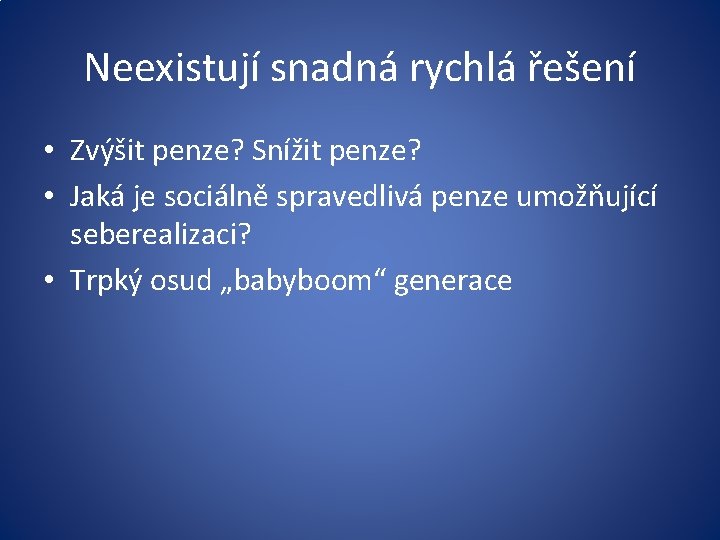 Neexistují snadná rychlá řešení

• Zvýšit penze? Snížit penze?
• Jaká je sociálně spravedlivá penze umožňující seberealizaci?
• Trpký osud „babyboom“ generace